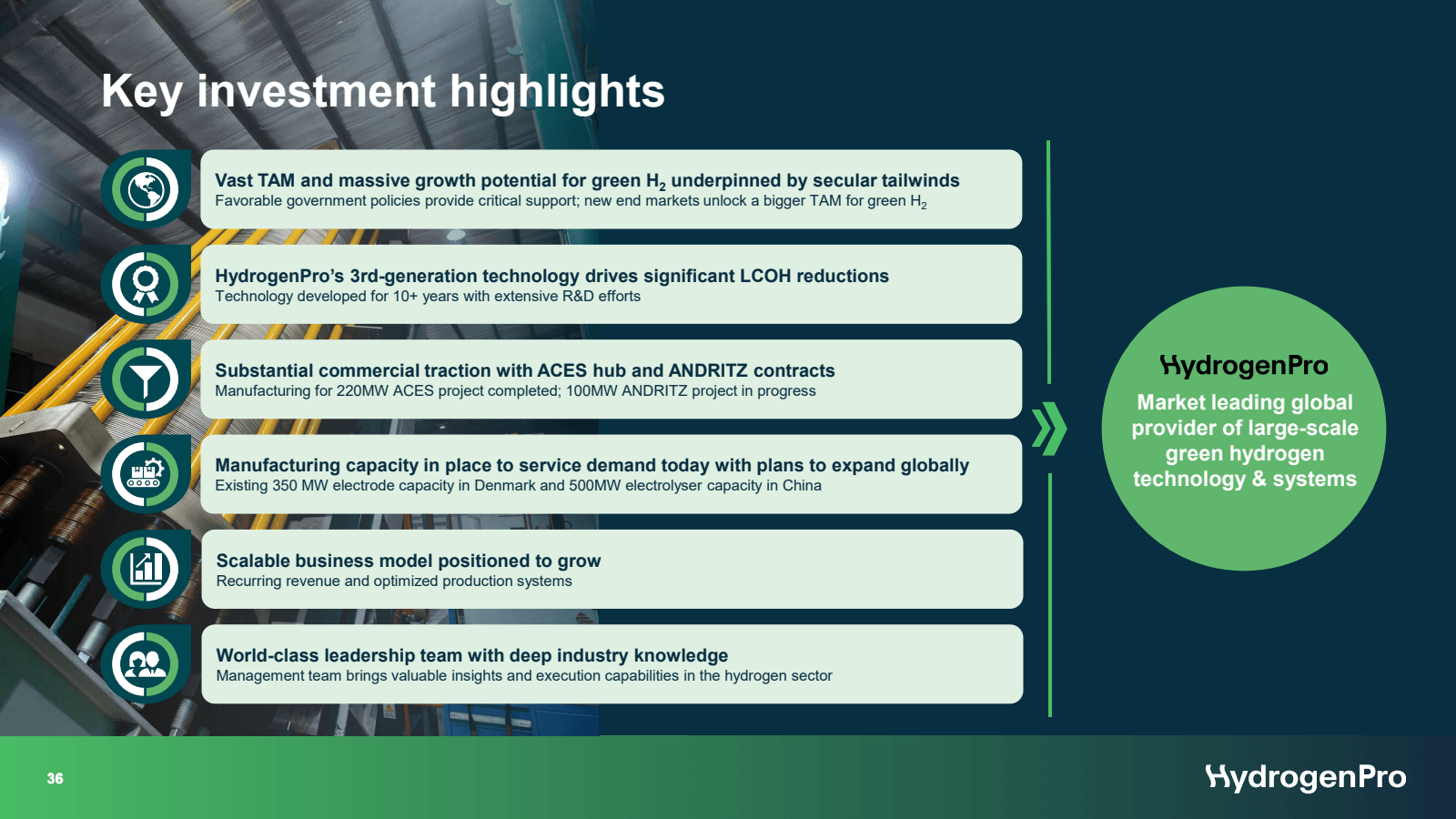 Key investment highlights

Vast TAM and massive growth potential for green $H_2$ underpinned by secular tailwinds
Favorable government policies provide critical support; new end markets unlock a bigger TAM for green $H_2$

HydrogenPro's 3rd-generation technology drives significant LCOH reductions
Technology developed for 10+ years with extensive R&D efforts

Substantial commercial traction with ACES hub and ANDRITZ contracts
Manufacturing for 220MW ACES project completed; 100MW ANDRITZ project in progress

Manufacturing capacity in place to service demand today with plans to expand globally
Existing 350 MW electrode capacity in Denmark and 500MW electrolyser capacity in China

Scalable business model positioned to grow
Recurring revenue and optimized production systems

World-class leadership team with deep industry knowledge
Management team brings valuable insights and execution capabilities in the hydrogen sector

HydrogenPro
Market leading global provider of large-scale green hydrogen technology & systems

36

HydrogenPro